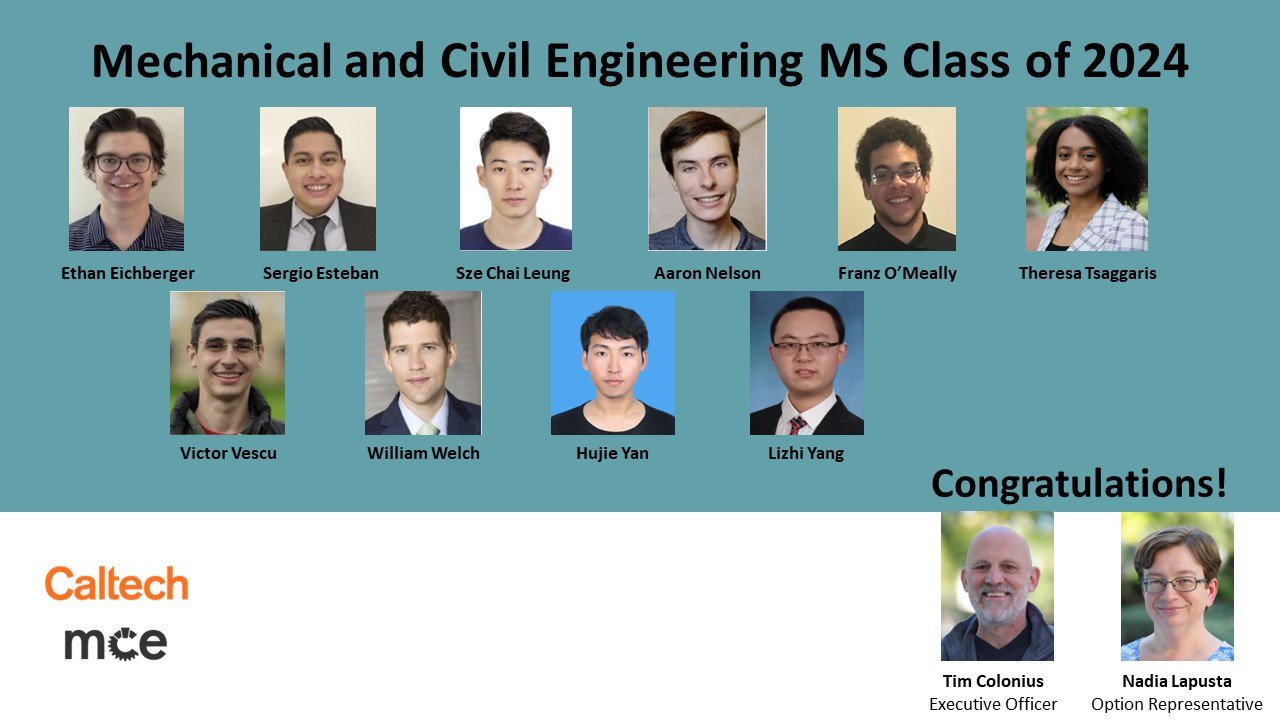 Mechanical and Civil Engineering MS Class of 2024

Ethan Eichberger
Sergio Esteban
Sze Chai Leung
Aaron Nelson
Franz O'Meally
Theresa Tsaggaris

Victor Vescu
William Welch
Hujie Yan
Lizhi Yang

Congratulations!

Caltech
mce

Tim Colonius
Executive Officer

Nadia Lapusta
Option Representative